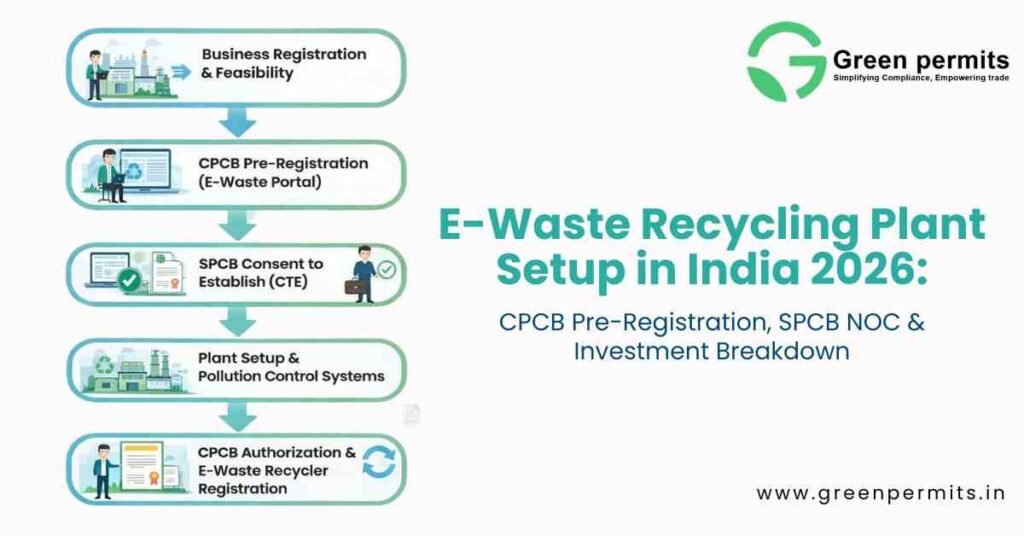 Business Registration & Feasibility

CPCB Pre-Registration (E-Waste Portal)

SPCB Consent to Establish (CTE)

Plant Setup & Pollution Control Systems

CPCB Authorization & E-Waste Recycler Registration

Green permits
Simplifying Compliance, Empowering trade

E-Waste Recycling Plant Setup in India 2026:

CPCB Pre-Registration, SPCB NOC & Investment Breakdown

www.greenpermits.in